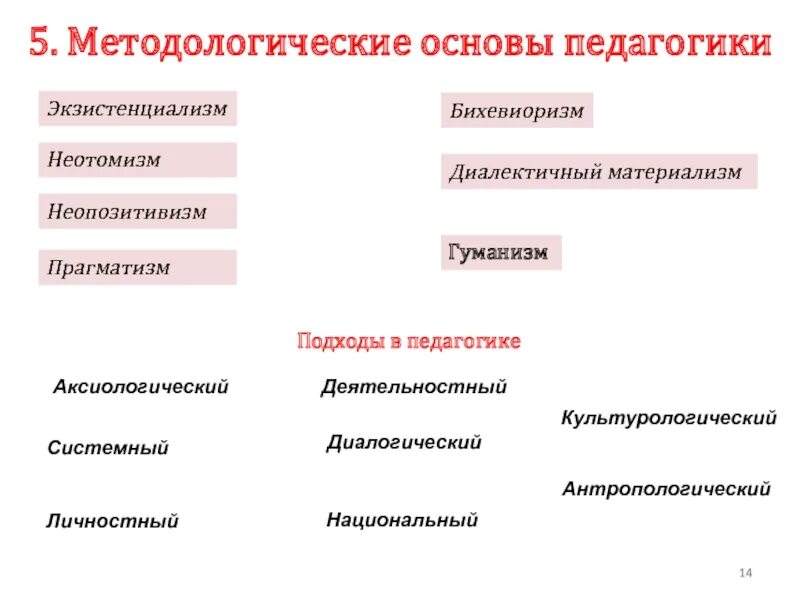 5. Методологические основы педагогики

Экзистенциализм

Неотомизм

Неопозитивизм

Прагматизм

Бихевиоризм

Диалектичный материализм

Гуманизм

Подходы в педагогике

Аксиологический

Системный

Личностный

Деятельностный

Диалогический

Национальный

Культурологический

Антропологический

14